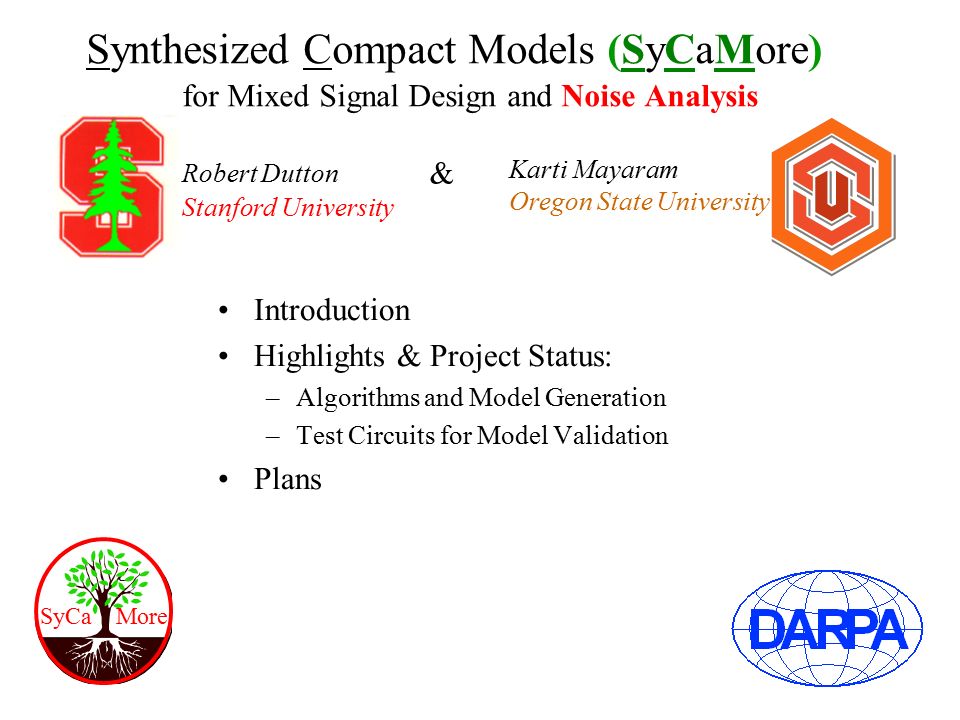 Synthesized Compact Models (SyCaMore)
for Mixed Signal Design and Noise Analysis

Robert Dutton
Stanford University

&

Karti Mayaram
Oregon State University

• Introduction
• Highlights & Project Status:
– Algorithms and Model Generation
– Test Circuits for Model Validation
• Plans

SyCa More

DARPA